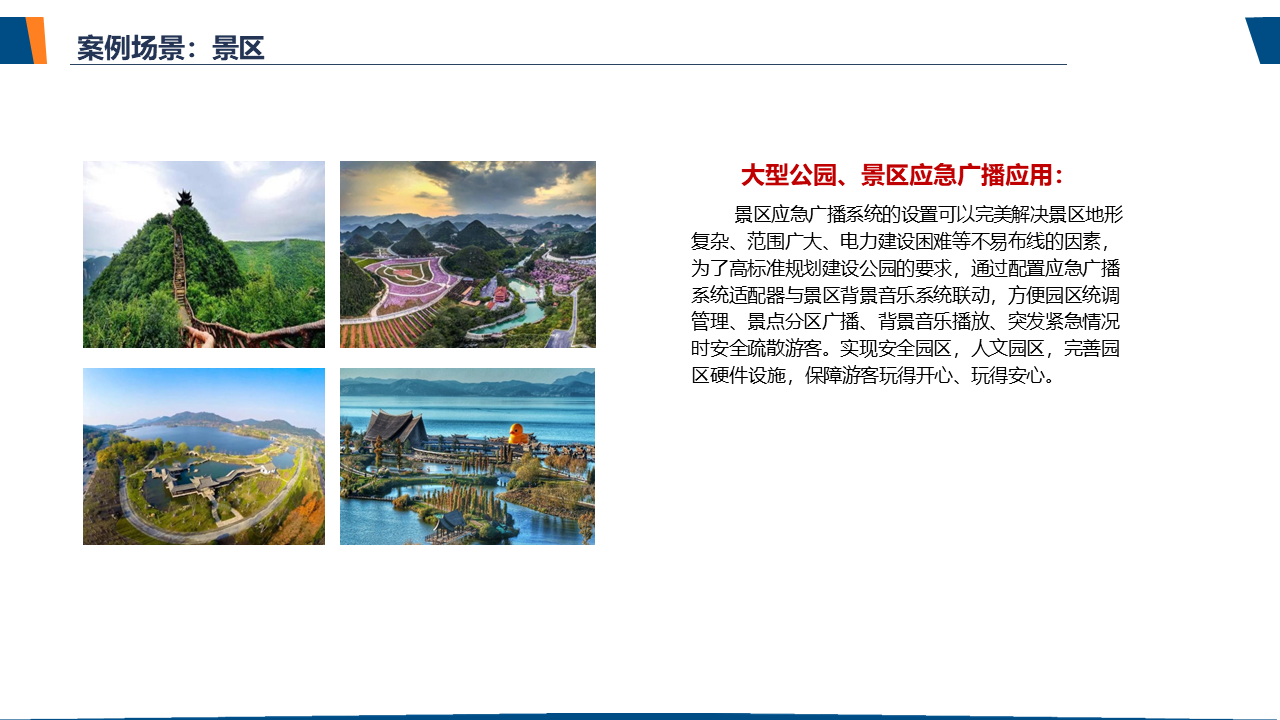 案例场景：景区

大型公园、景区应急广播应用：

景区应急广播系统的设置可以完美解决景区地形复杂、范围广大、电力建设困难等不易布线的因素，为了高标准规划建设公园的要求，通过配置应急广播系统适配器与景区背景音乐系统联动，方便园区统调管理、景点分区广播、背景音乐播放、突发紧急情况时安全疏散游客。实现安全园区，人文园区，完善园区硬件设施，保障游客玩得开心、玩得安心。